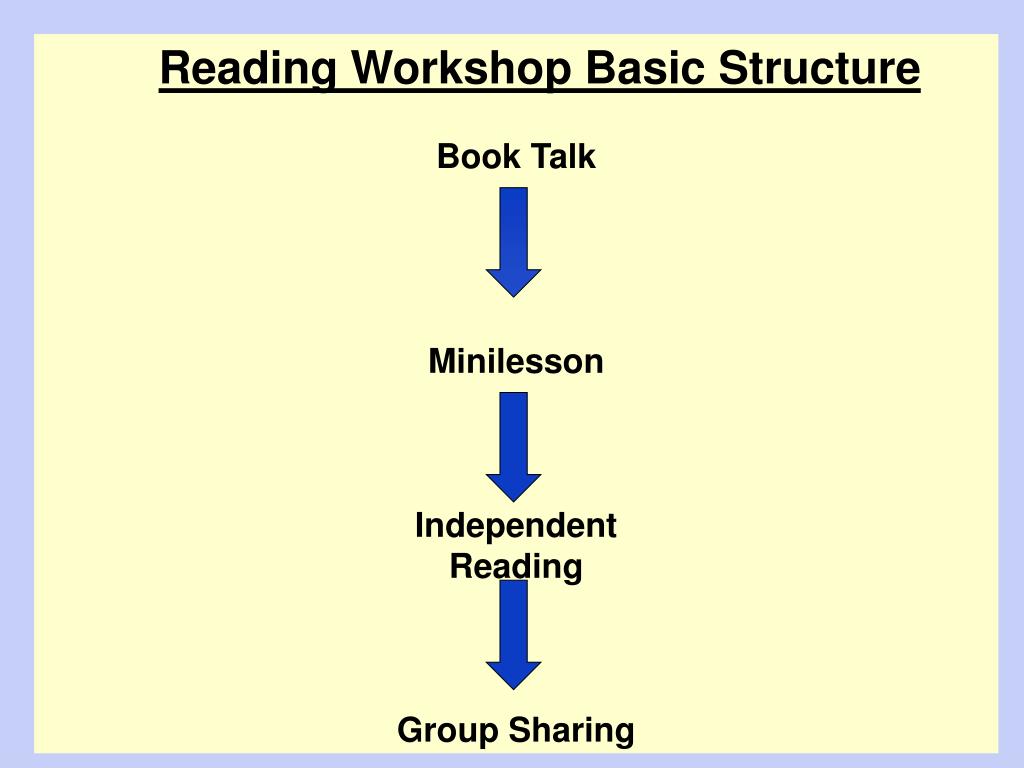 Reading Workshop Basic Structure

Book Talk

Minilesson

Independent Reading

Group Sharing